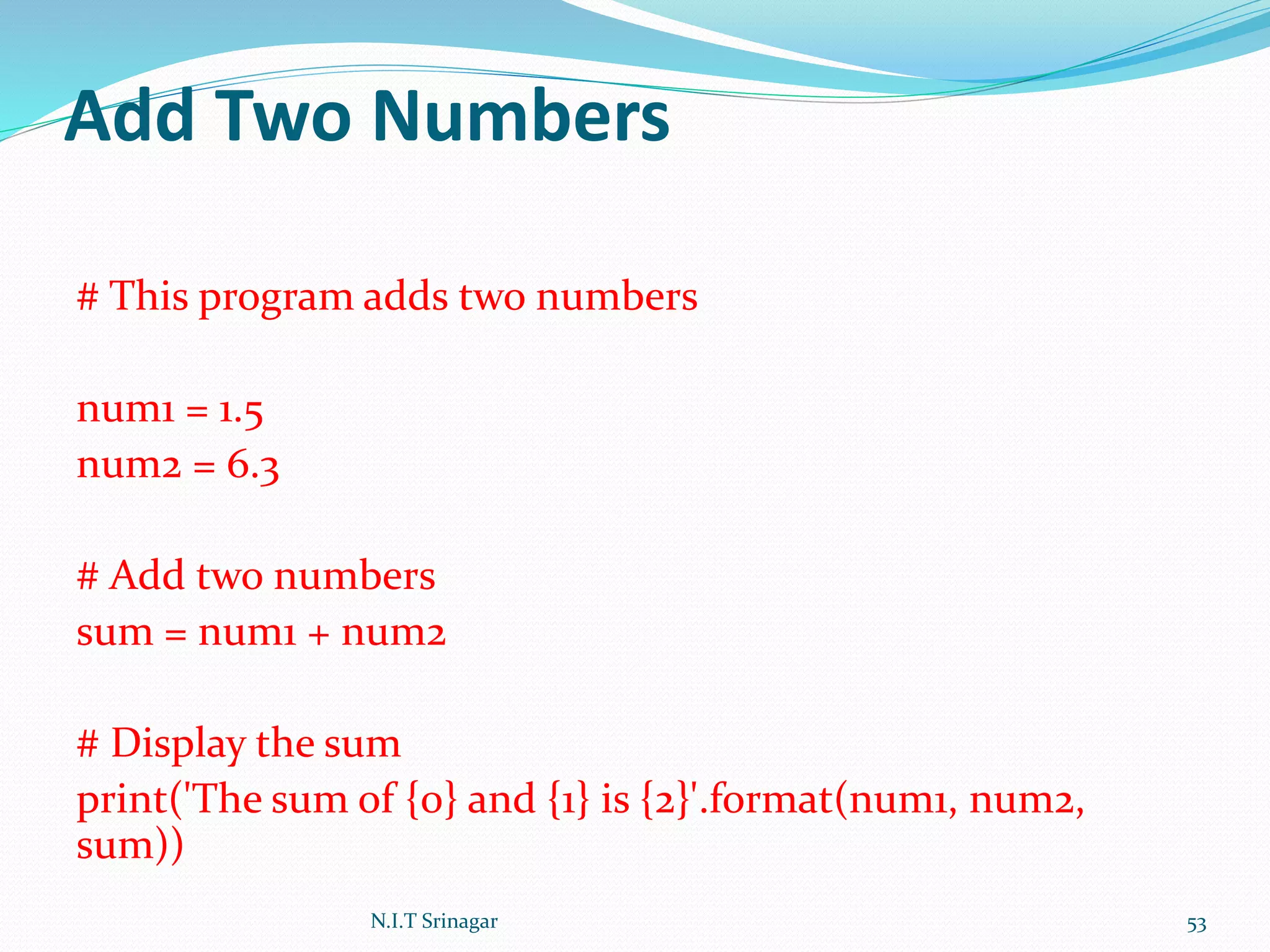 Add Two Numbers

# This program adds two numbers

num1 = 1.5
num2 = 6.3

# Add two numbers
sum = num1 + num2

# Display the sum
print('The sum of {0} and {1} is {2}'.format(num1, num2, sum))

N.I.T Srinagar

53